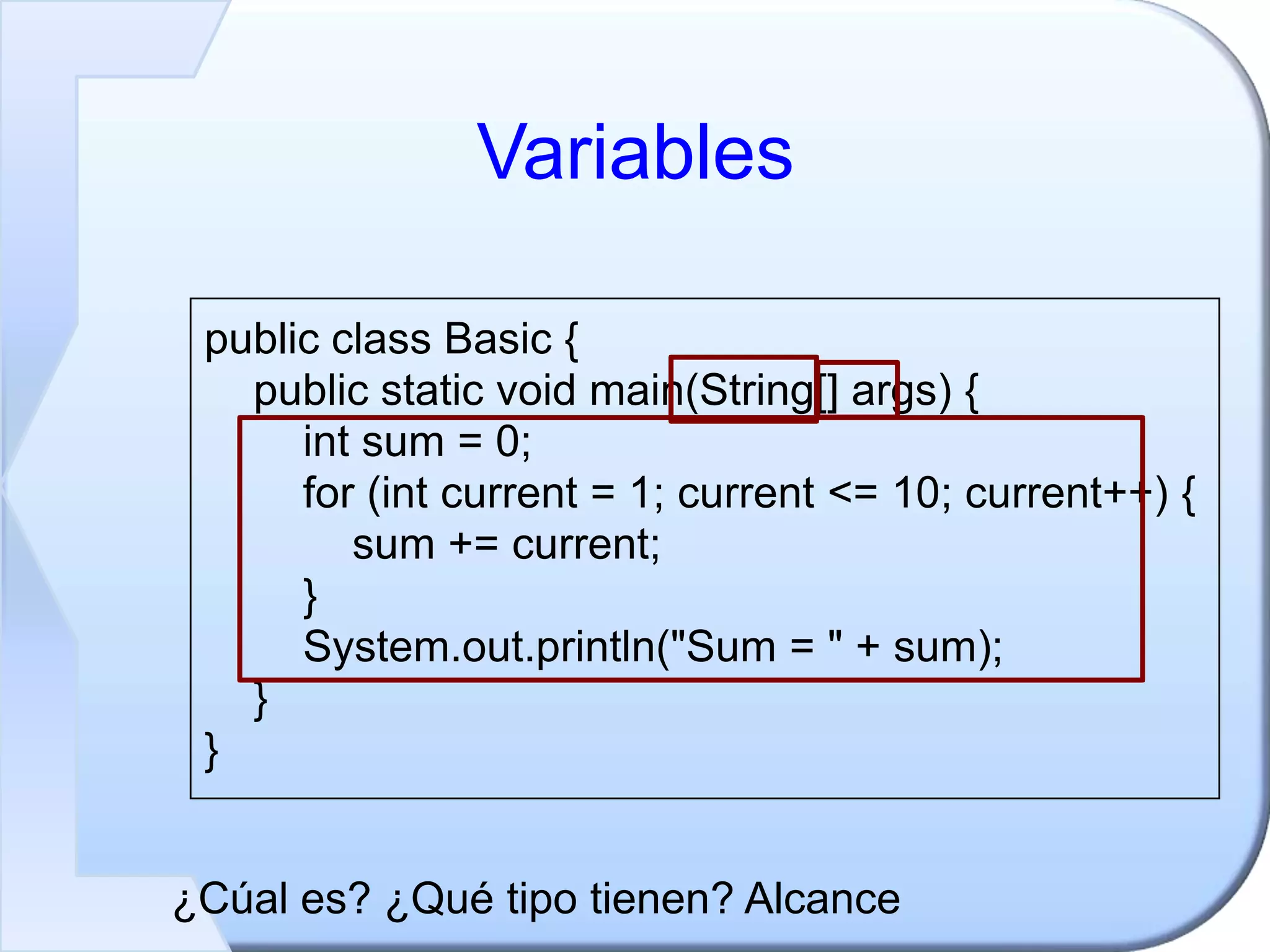 Variables

public class Basic {
public static void main(String[] args) {
int sum = 0;
for (int current = 1; current <= 10; current++) {
sum += current;
}
System.out.println("Sum = " + sum);
}
}

¿Cúal es? ¿Qué tipo tienen? Alcance